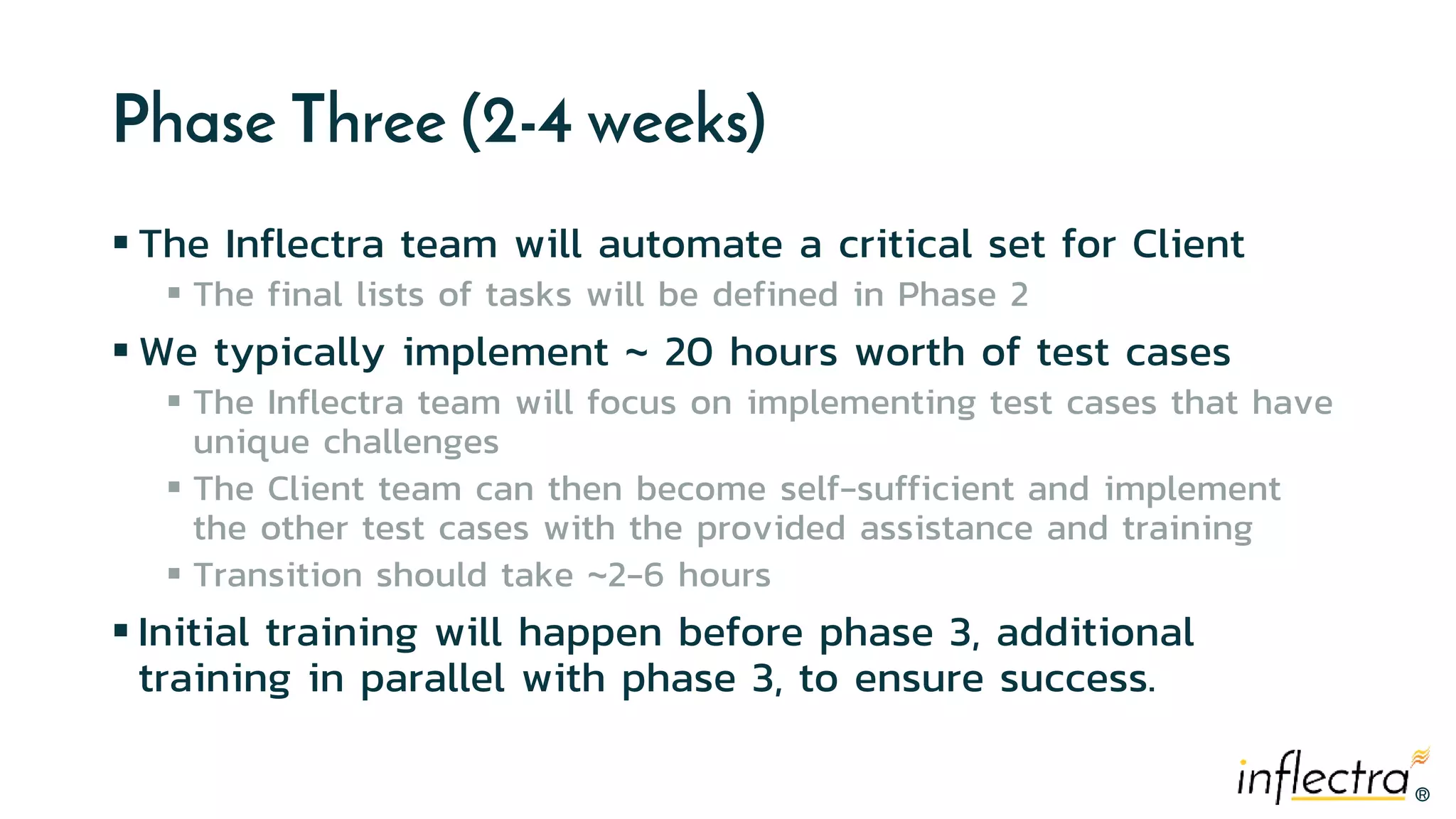 Phase Three (2-4 weeks)

▪ The Inflectra team will automate a critical set for Client
 ▪ The final lists of tasks will be defined in Phase 2

▪ We typically implement ~ 20 hours worth of test cases
 ▪ The Inflectra team will focus on implementing test cases that have unique challenges
 ▪ The Client team can then become self-sufficient and implement the other test cases with the provided assistance and training
 ▪ Transition should take ~2-6 hours

▪ Initial training will happen before phase 3, additional training in parallel with phase 3, to ensure success.

inflectra®